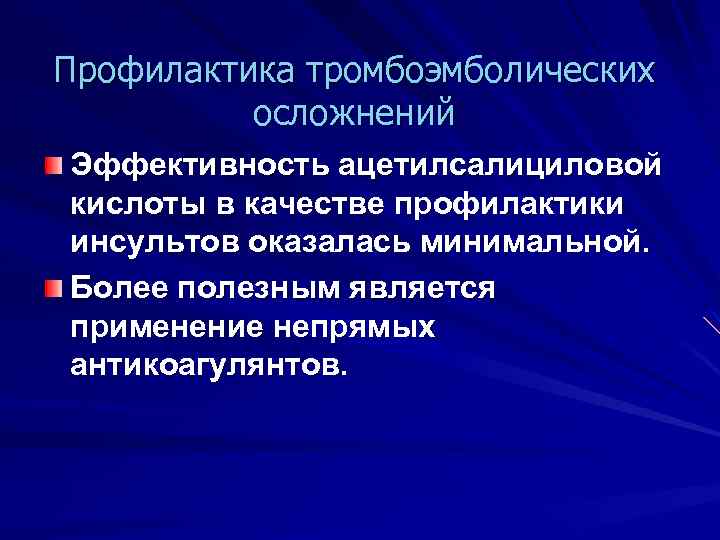 Профилактика тромбоэмболических осложнений

Эффективность ацетилсалициловой кислоты в качестве профилактики инсультов оказалась минимальной.

Более полезным является применение непрямых антикоагулянтов.